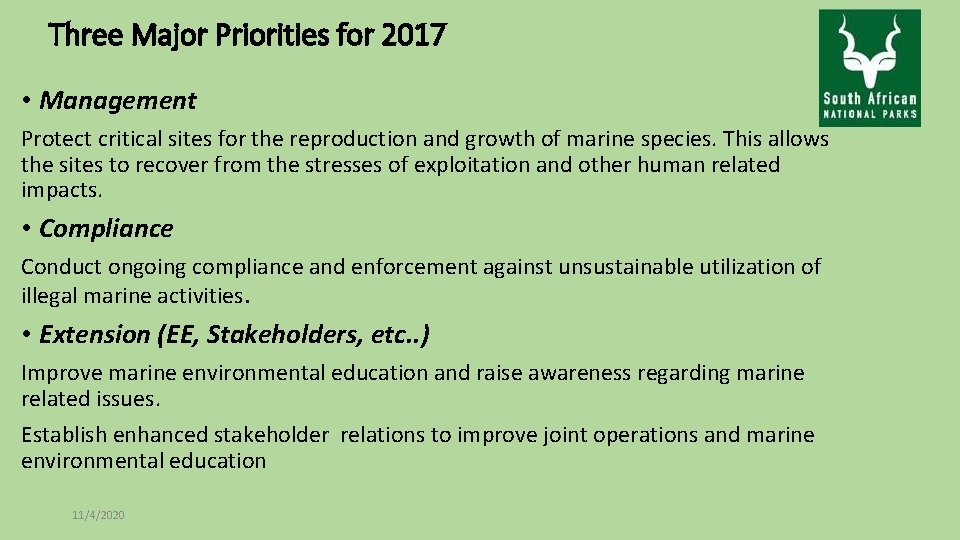 Three Major Priorities for 2017

South African NATIONAL PARKS

• Management

Protect critical sites for the reproduction and growth of marine species. This allows the sites to recover from the stresses of exploitation and other human related impacts.

• Compliance

Conduct ongoing compliance and enforcement against unsustainable utilization of illegal marine activities.

• Extension (EE, Stakeholders, etc..)

Improve marine environmental education and raise awareness regarding marine related issues.

Establish enhanced stakeholder relations to improve joint operations and marine environmental education

11/4/2020